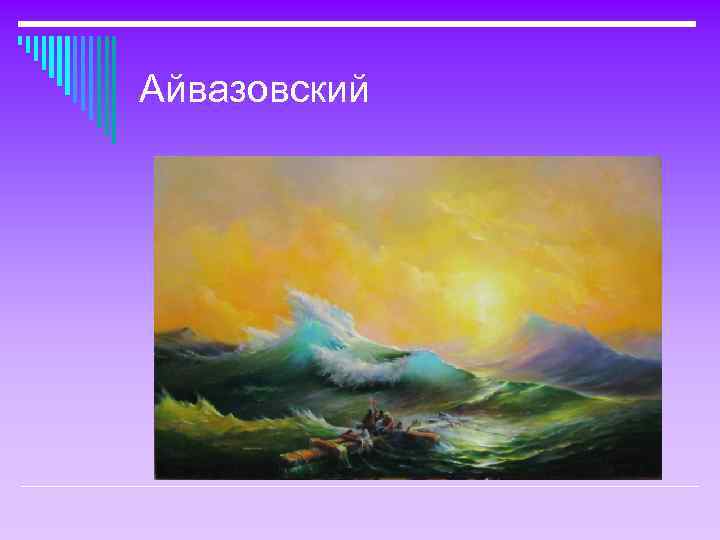 Айвазовский